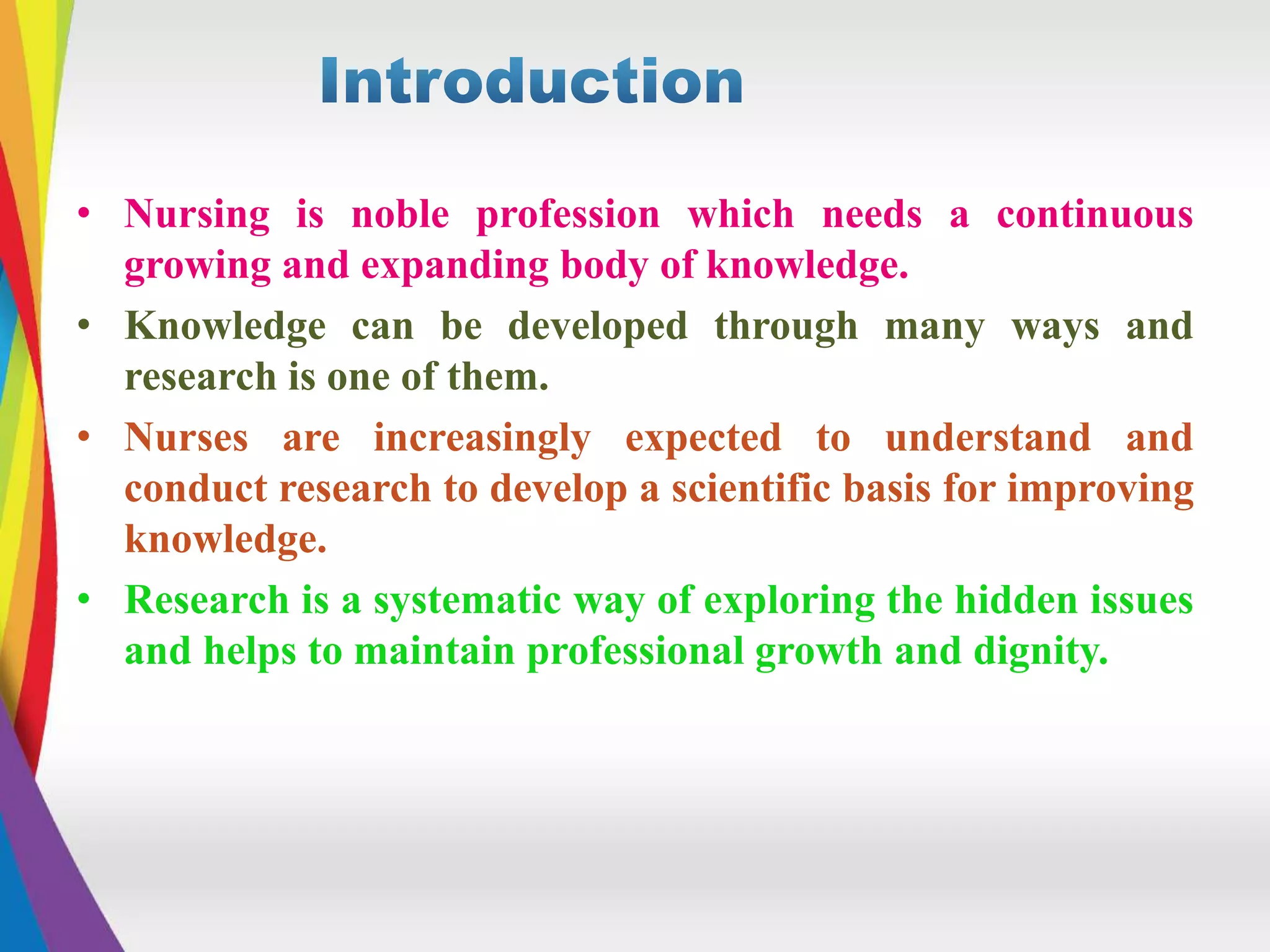 Introduction

• Nursing is noble profession which needs a continuous growing and expanding body of knowledge.

• Knowledge can be developed through many ways and research is one of them.

• Nurses are increasingly expected to understand and conduct research to develop a scientific basis for improving knowledge.

• Research is a systematic way of exploring the hidden issues and helps to maintain professional growth and dignity.